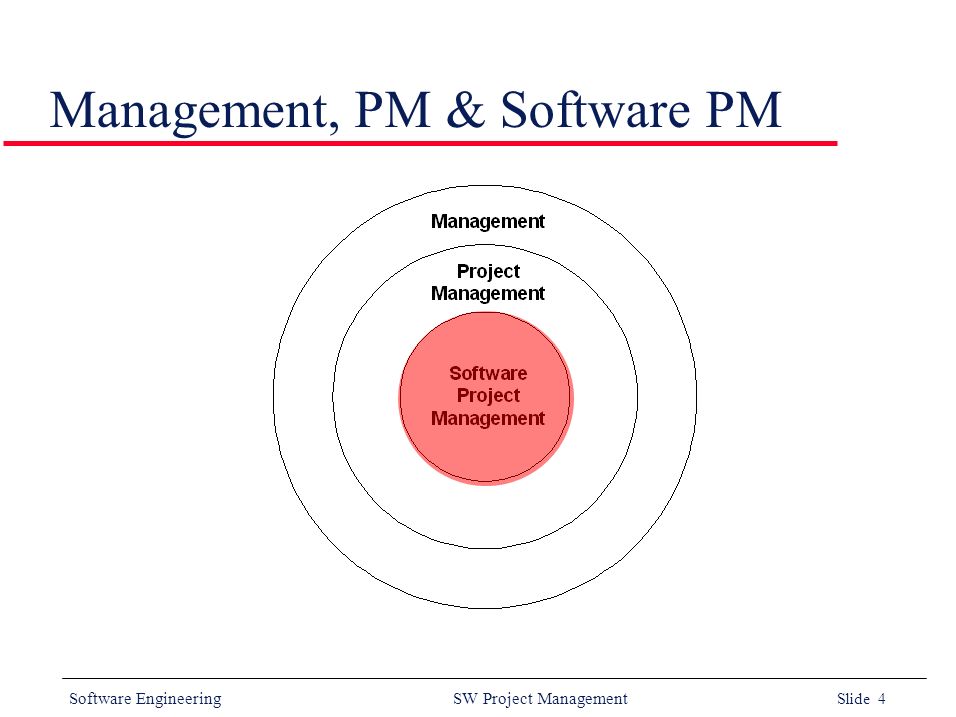 Management, PM & Software PM

Management

Project Management

Software Project Management

Software Engineering

SW Project Management

Slide 4